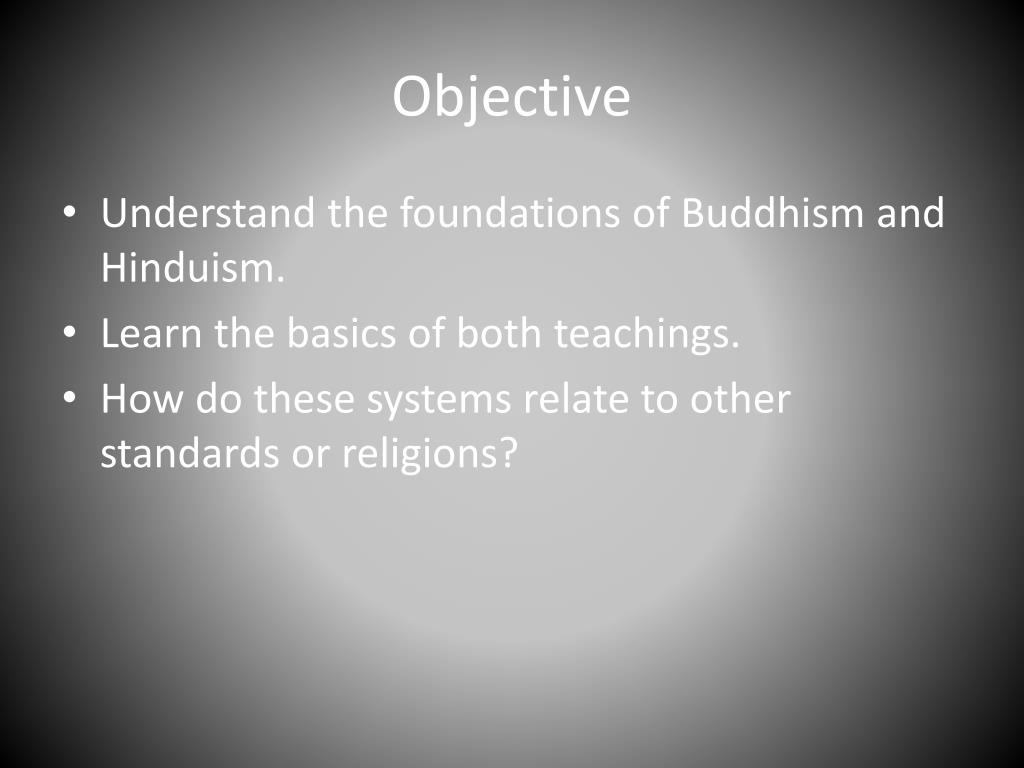 Objective

• Understand the foundations of Buddhism and Hinduism.
• Learn the basics of both teachings.
• How do these systems relate to other standards or religions?